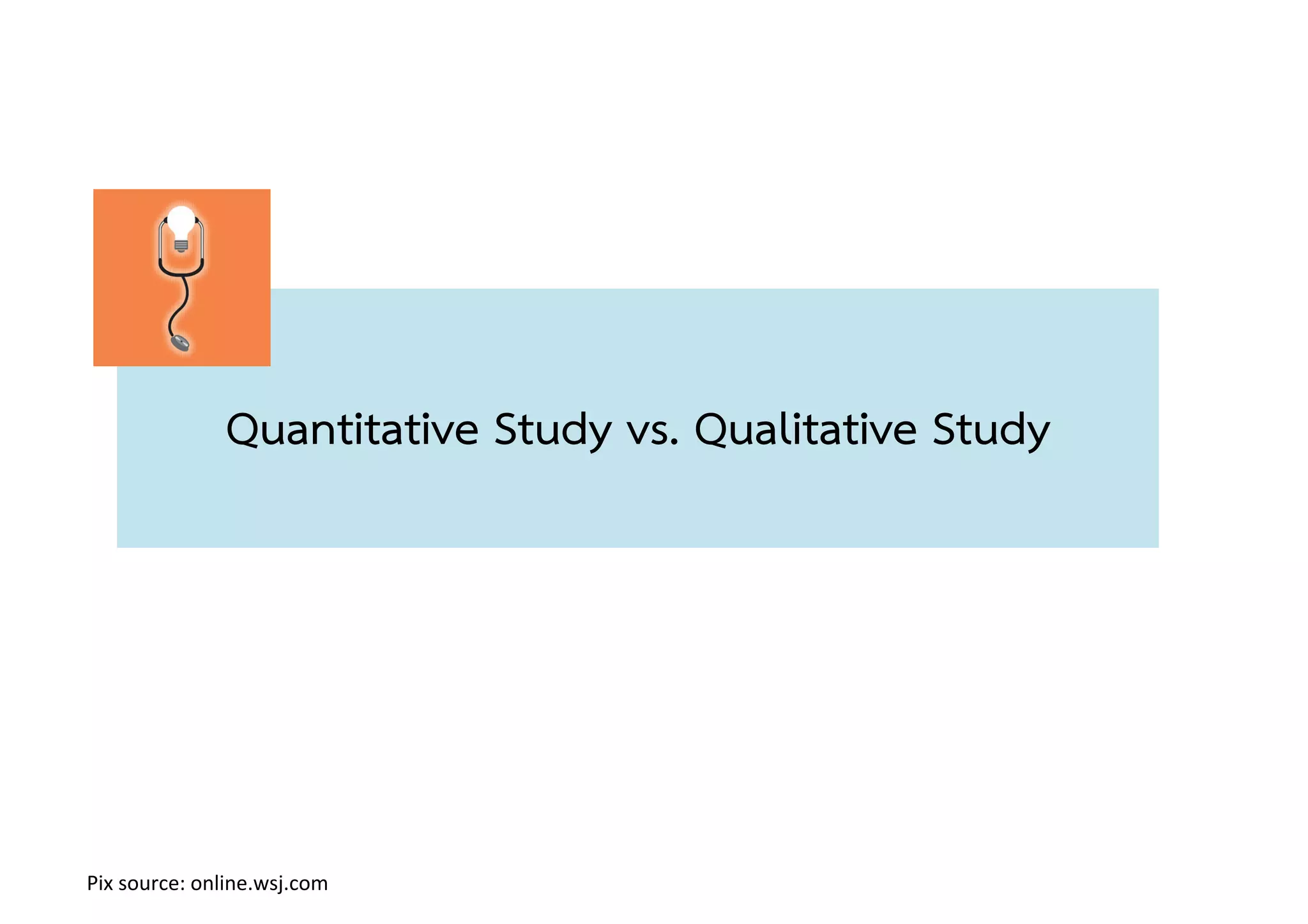 Quantitative Study vs. Qualitative Study

Pix source: online.wsj.com